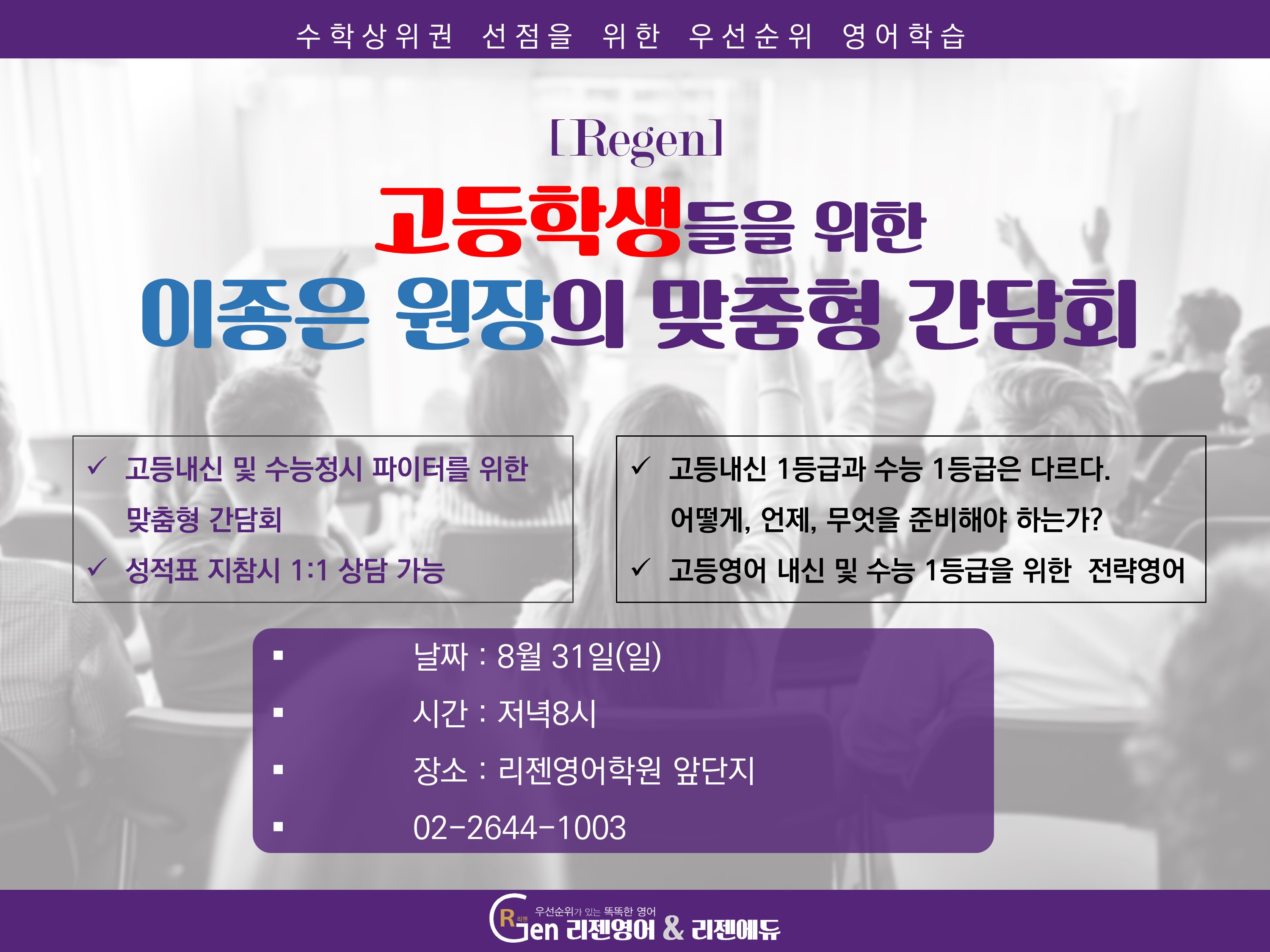 수학상위권 선점을 위한 우선순위 영어학습

[Regen]

고등학생들을 위한

이종은 원장의 맞춤형 간담회

✓ 고등내신 및 수능정시 파이터를 위한 맞춤형 간담회

✓ 성적표 지참시 1:1 상담 가능

✓ 고등내신 1등급과 수능 1등급은 다르다. 어떻게, 언제, 무엇을 준비해야 하는가?

✓ 고등영어 내신 및 수능 1등급을 위한 전략영어

▪ 날짜 : 8월 31일(일)

▪ 시간 : 저녁8시

▪ 장소 : 리젠영어학원 앞단지

▪ 02-2644-1003

우선순위가 있는 똑똑한 영어

R 리젠 Gen 리젠영어 & 리젠에듀